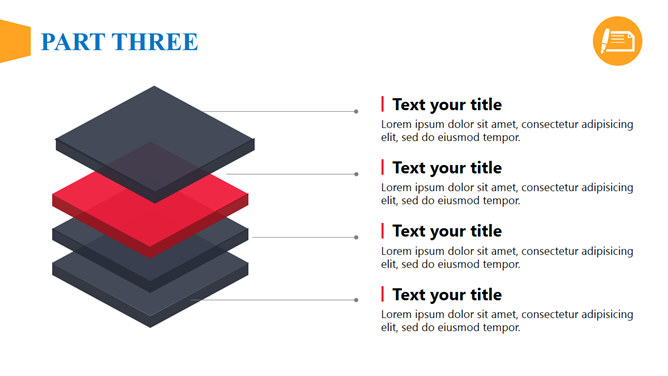 PART THREE

Text your title
Lorem ipsum dolor sit amet, consectetur adipisicing elit, sed do eiusmod tempor.

Text your title
Lorem ipsum dolor sit amet, consectetur adipisicing elit, sed do eiusmod tempor.

Text your title
Lorem ipsum dolor sit amet, consectetur adipisicing elit, sed do eiusmod tempor.

Text your title
Lorem ipsum dolor sit amet, consectetur adipisicing elit, sed do eiusmod tempor.